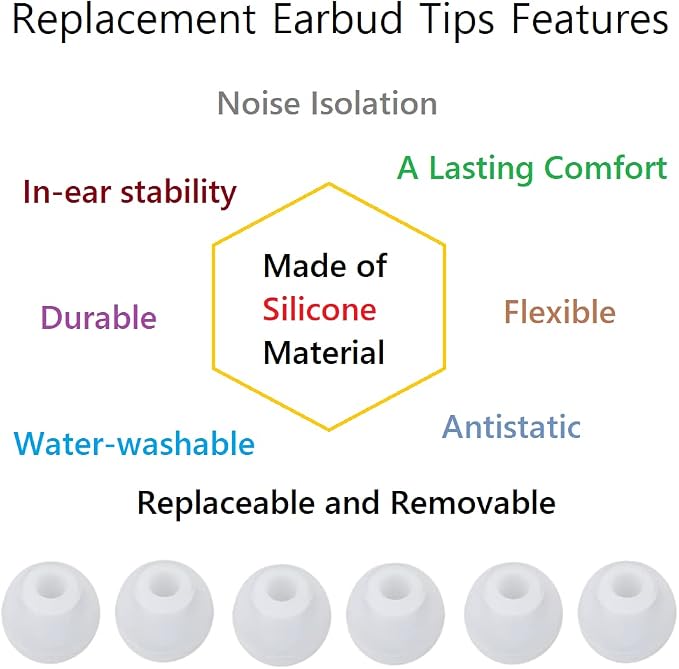 Replacement Earbud Tips Features

Noise Isolation

A Lasting Comfort

In-ear stability

Made of Silicone Material

Durable

Flexible

Antistatic

Water-washable

Replaceable and Removable